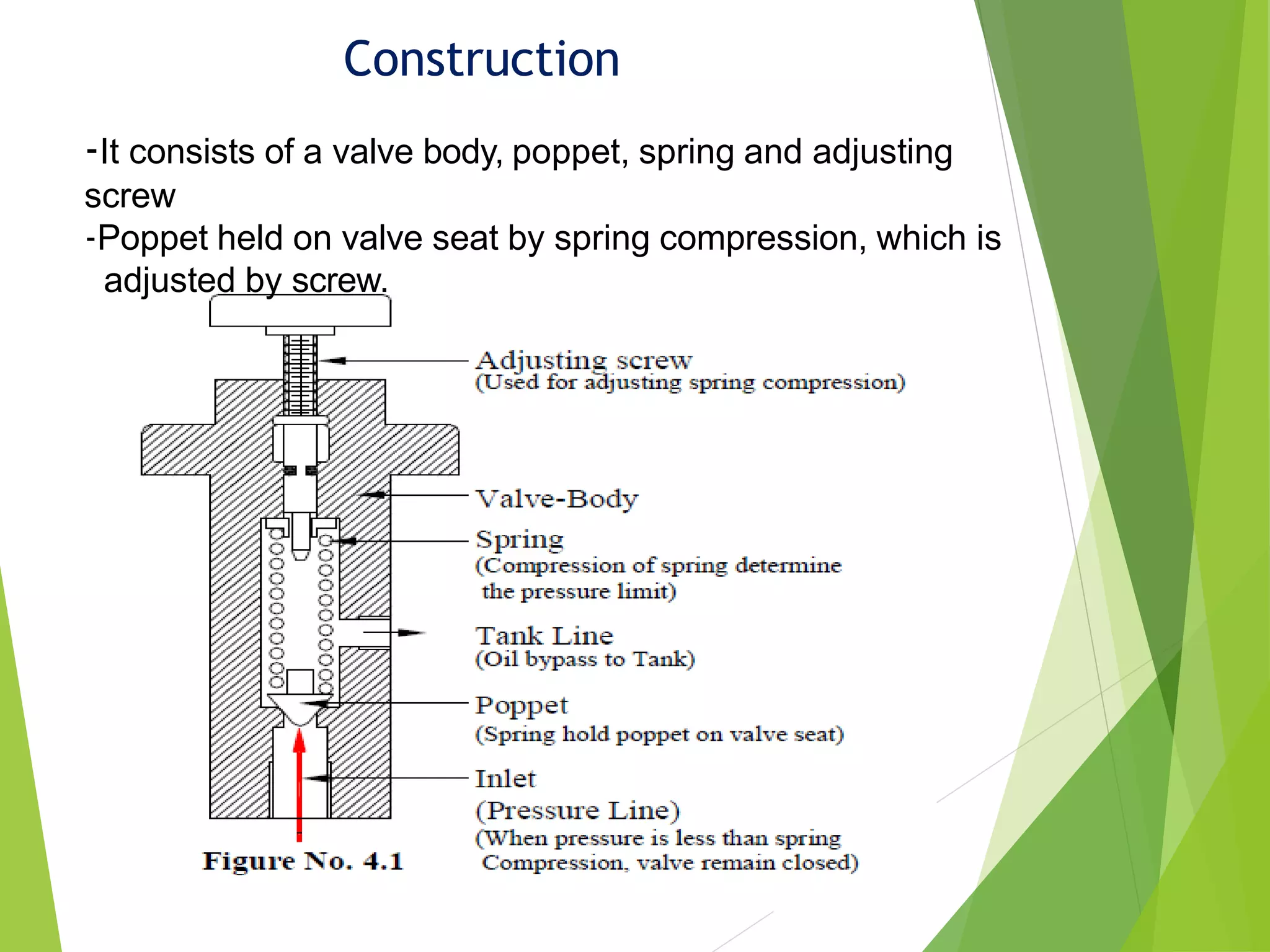 Construction

-It consists of a valve body, poppet, spring and adjusting screw

-Poppet held on valve seat by spring compression, which is adjusted by screw.

Adjusting screw
(Used for adjusting spring compression)

Valve-Body

Spring
(Compression of spring determine the pressure limit)

Tank Line
(Oil bypass to Tank)

Poppet
(Spring hold poppet on valve seat)

Inlet
(Pressure Line)
(When pressure is less than spring Compression, valve remain closed)

Figure No. 4.1